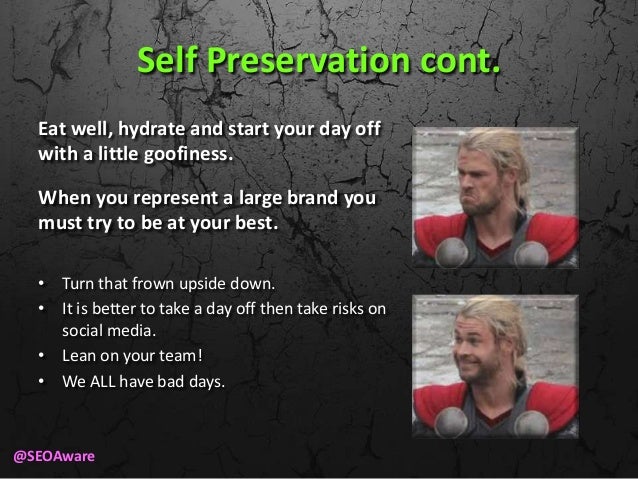 Self Preservation cont.

Eat well, hydrate and start your day off with a little goofiness.

When you represent a large brand you must try to be at your best.

• Turn that frown upside down.
• It is better to take a day off then take risks on social media.
• Lean on your team!
• We ALL have bad days.

@SEOAware